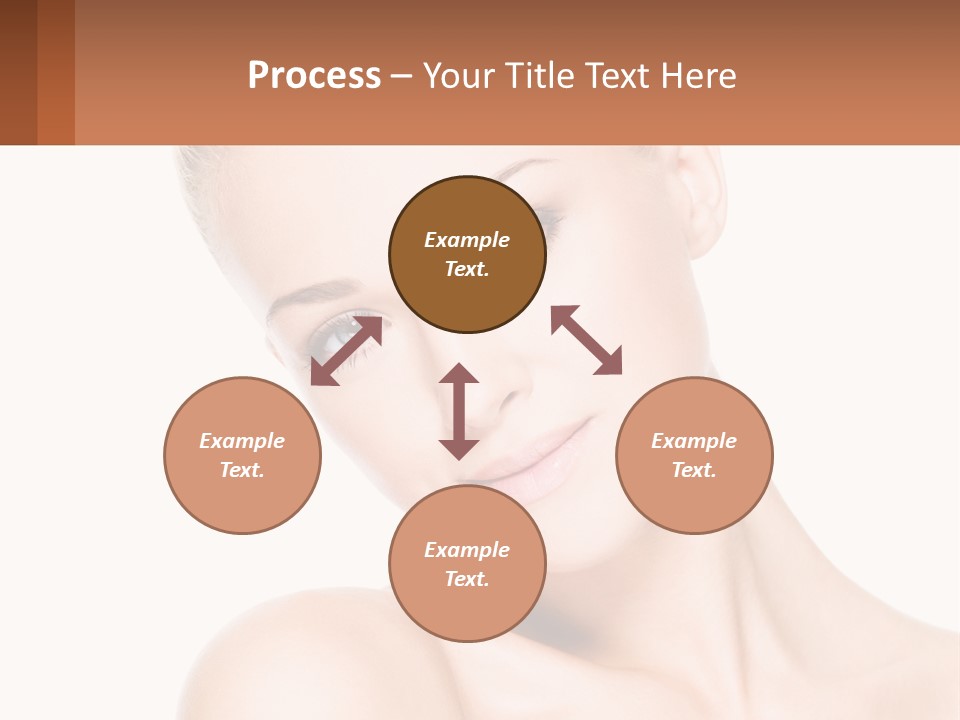 Process – Your Title Text Here

Example Text.

Example Text.

Example Text.

Example Text.